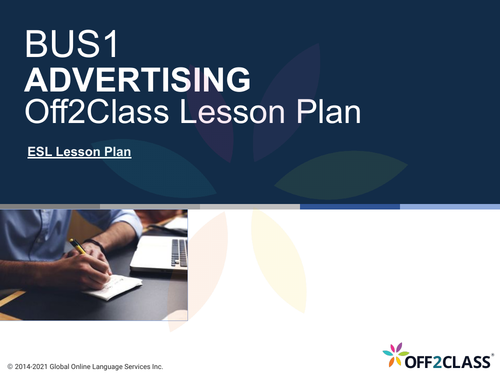 BUS1
ADVERTISING
Off2Class Lesson Plan

ESL Lesson Plan

© 2014-2021 Global Online Language Services Inc.

OFF2CLASS®